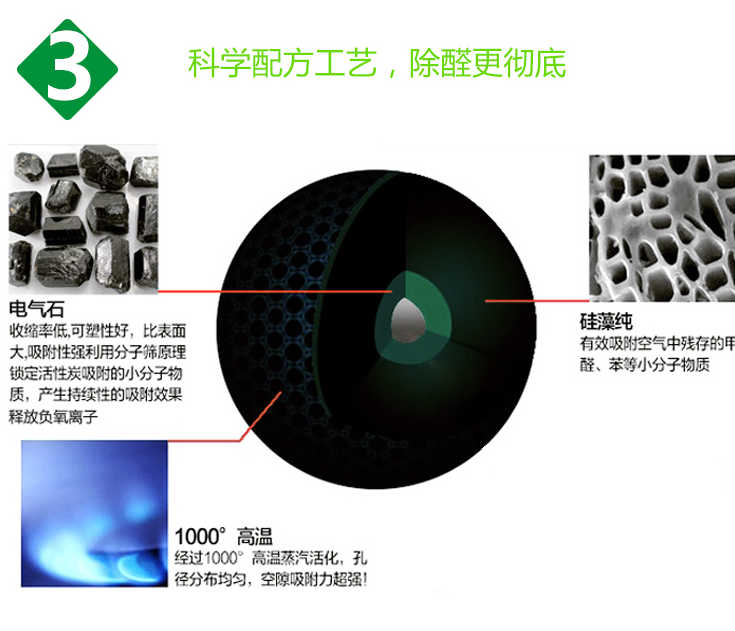 3

科学配方工艺，除醛更彻底

电气石
收缩率低,可塑性好，比表面大,吸附性强利用分子筛原理锁定活性炭吸附的小分子物质，产生持续性的吸附效果释放负氧离子

硅藻纯
有效吸附空气中残存的甲醛、苯等小分子物质

1000° 高温
经过1000° 高温蒸汽活化，孔径分布均匀，空隙吸附力超强!